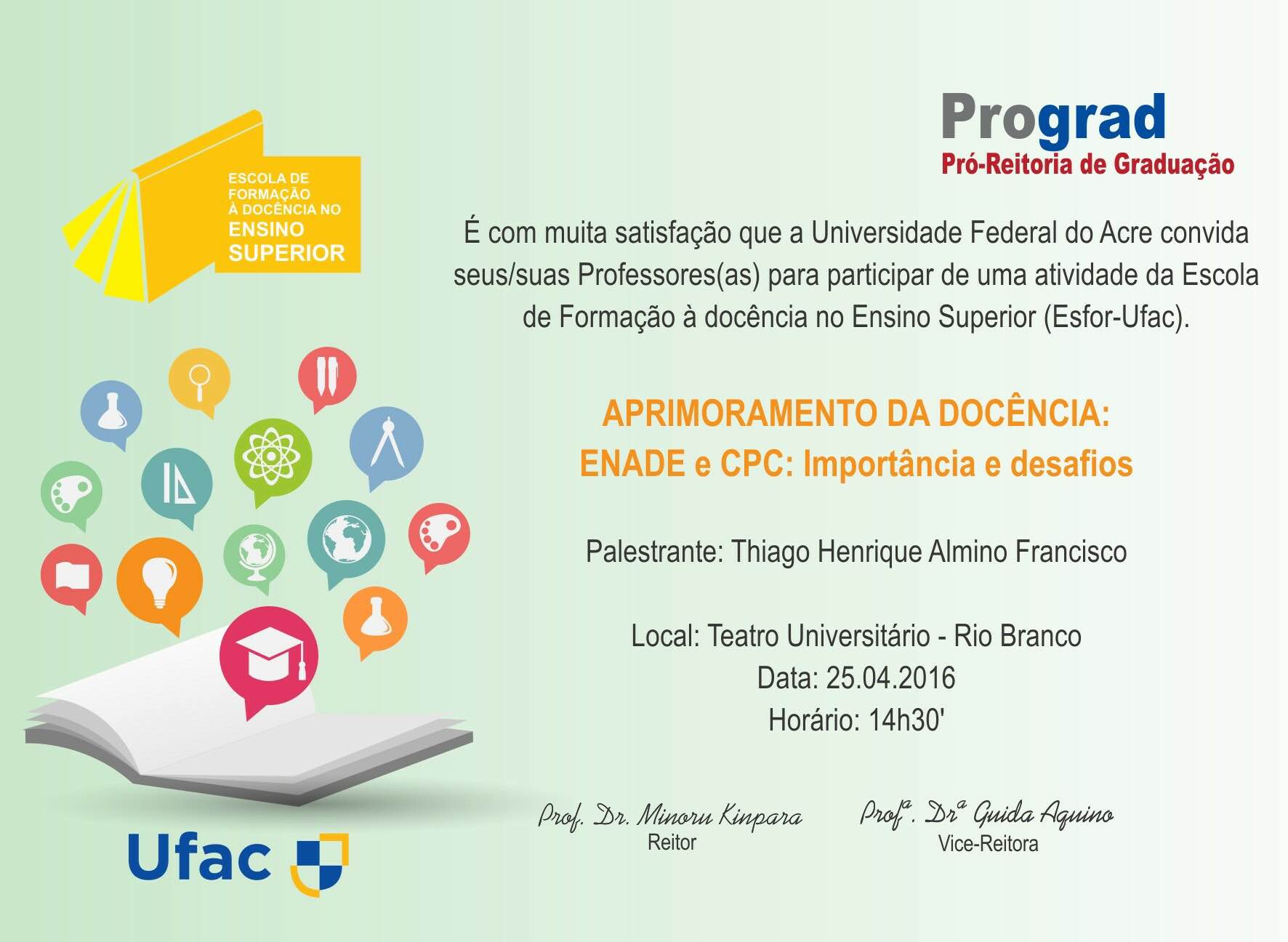 ESCOLA DE FORMAÇÃO À DOCÊNCIA NO ENSINO SUPERIOR

Prograd
Pró-Reitoria de Graduação

É com muita satisfação que a Universidade Federal do Acre convida seus/suas Professores(as) para participar de uma atividade da Escola de Formação à docência no Ensino Superior (Esfor-Ufac).

APRIMORAMENTO DA DOCÊNCIA:
ENADE e CPC: Importância e desafios

Palestrante: Thiago Henrique Almino Francisco

Local: Teatro Universitário - Rio Branco
Data: 25.04.2016
Horário: 14h30'

Prof. Dr. Minoru Kinpara
Reitor

Profª. Drª Guida Aquino
Vice-Reitora

Ufac